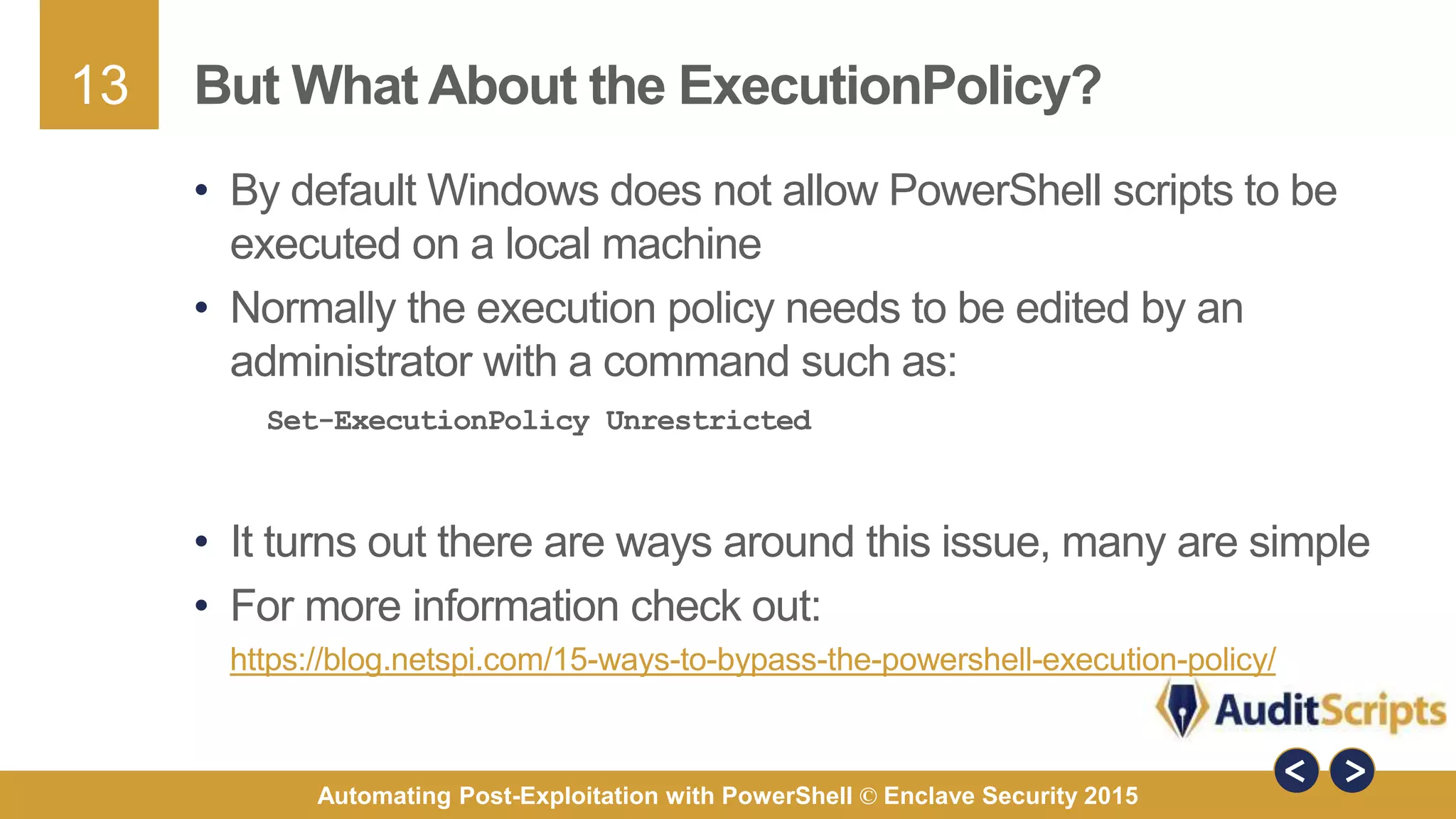 13

But What About the ExecutionPolicy?

• By default Windows does not allow PowerShell scripts to be executed on a local machine

• Normally the execution policy needs to be edited by an administrator with a command such as:

Set-ExecutionPolicy Unrestricted

• It turns out there are ways around this issue, many are simple

• For more information check out:

https://blog.netspi.com/15-ways-to-bypass-the-powershell-execution-policy/

AuditScripts

< >

Automating Post-Exploitation with PowerShell © Enclave Security 2015